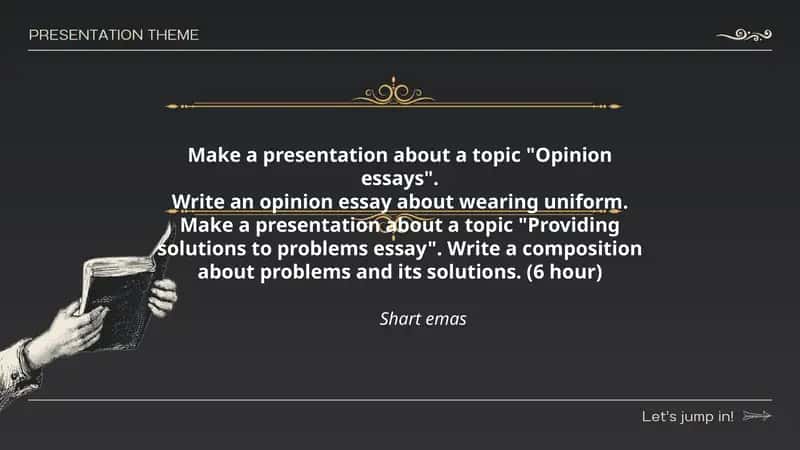 PRESENTATION THEME

Make a presentation about a topic "Opinion essays".
Write an opinion essay about wearing uniform.
Make a presentation about a topic "Providing solutions to problems essay". Write a composition about problems and its solutions. (6 hour)

Shart emas

Let's jump in!